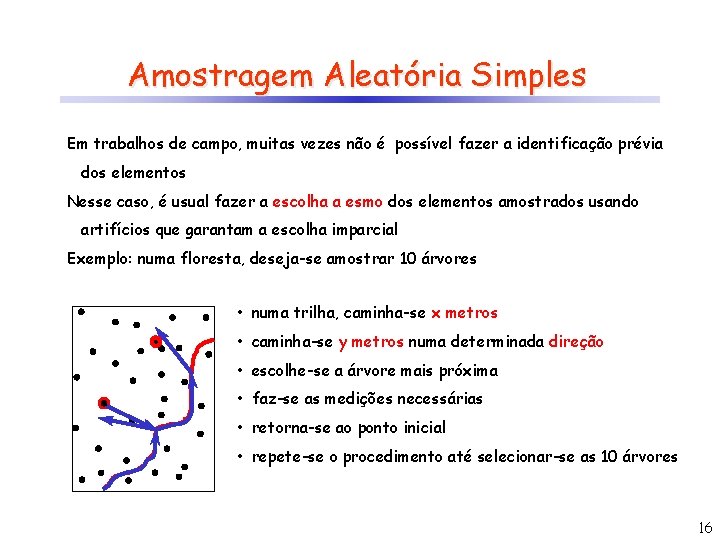 Amostragem Aleatória Simples

Em trabalhos de campo, muitas vezes não é possível fazer a identificação prévia dos elementos

Nesse caso, é usual fazer a escolha a esmo dos elementos amostrados usando artifícios que garantam a escolha imparcial

Exemplo: numa floresta, deseja-se amostrar 10 árvores

• numa trilha, caminha-se x metros
• caminha-se y metros numa determinada direção
• escolhe-se a árvore mais próxima
• faz-se as medições necessárias
• retorna-se ao ponto inicial
• repete-se o procedimento até selecionar-se as 10 árvores

16